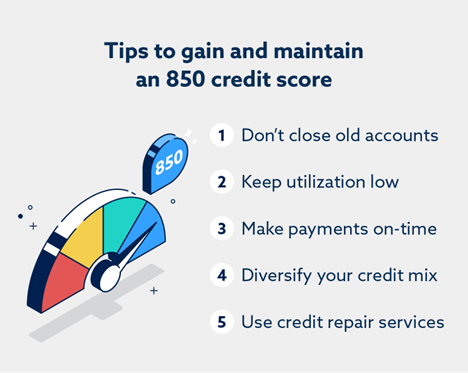 Tips to gain and maintain an 850 credit score

850

1 Don't close old accounts

2 Keep utilization low

3 Make payments on-time

4 Diversify your credit mix

5 Use credit repair services